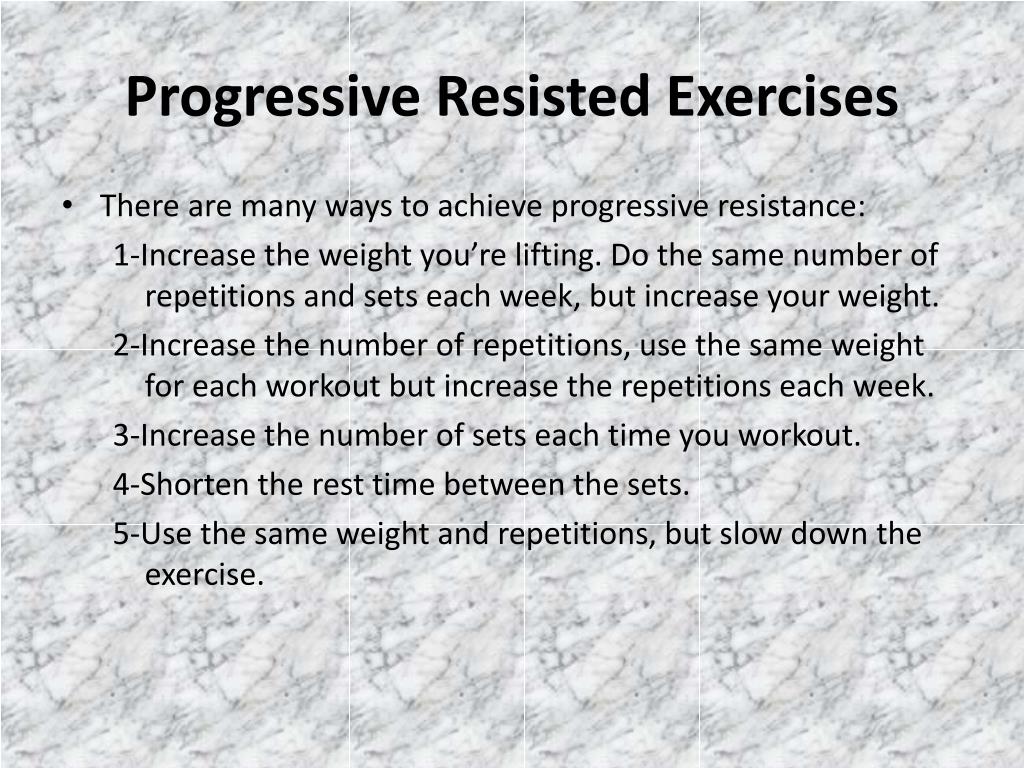 Progressive Resisted Exercises

• There are many ways to achieve progressive resistance:

1-Increase the weight you’re lifting. Do the same number of repetitions and sets each week, but increase your weight.

2-Increase the number of repetitions, use the same weight for each workout but increase the repetitions each week.

3-Increase the number of sets each time you workout.

4-Shorten the rest time between the sets.

5-Use the same weight and repetitions, but slow down the exercise.